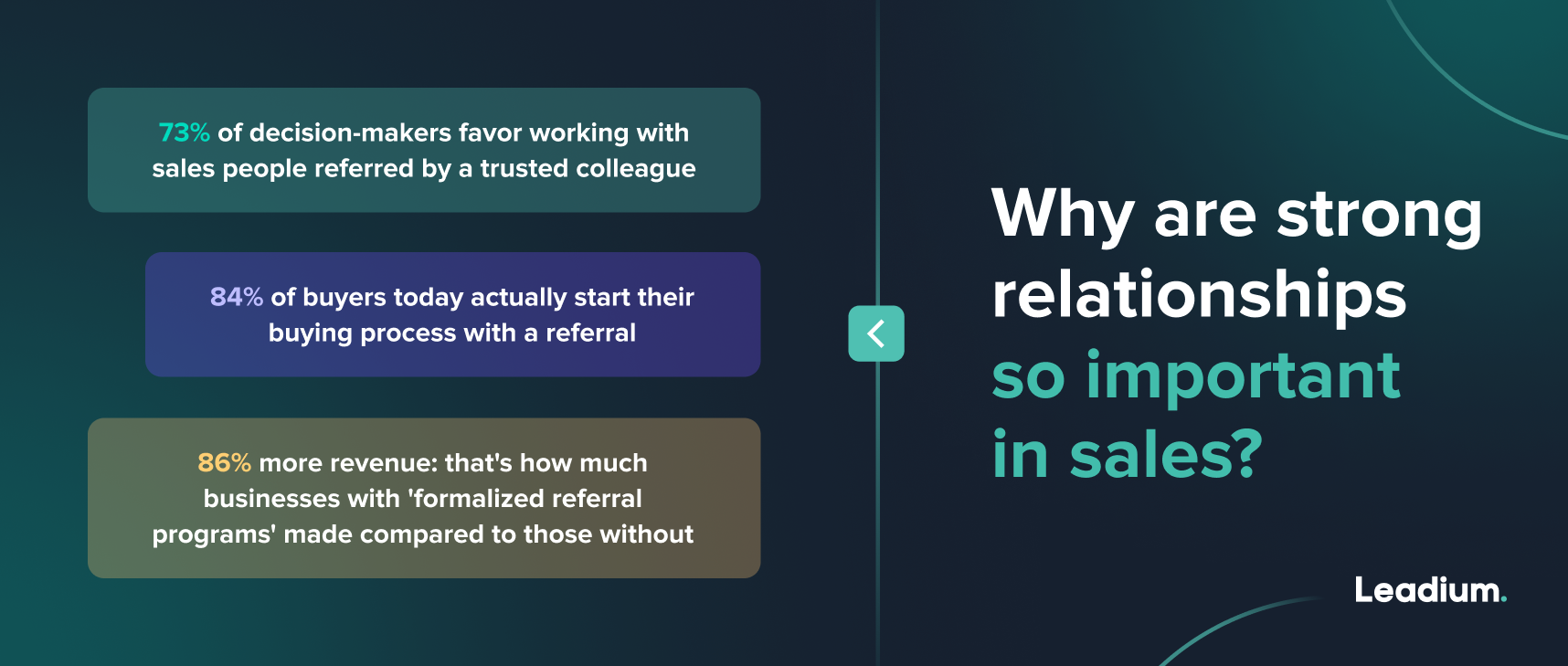 73% of decision-makers favor working with sales people referred by a trusted colleague

84% of buyers today actually start their buying process with a referral

86% more revenue: that's how much businesses with 'formalized referral programs' made compared to those without

Why are strong relationships so important in sales?

Leadium.